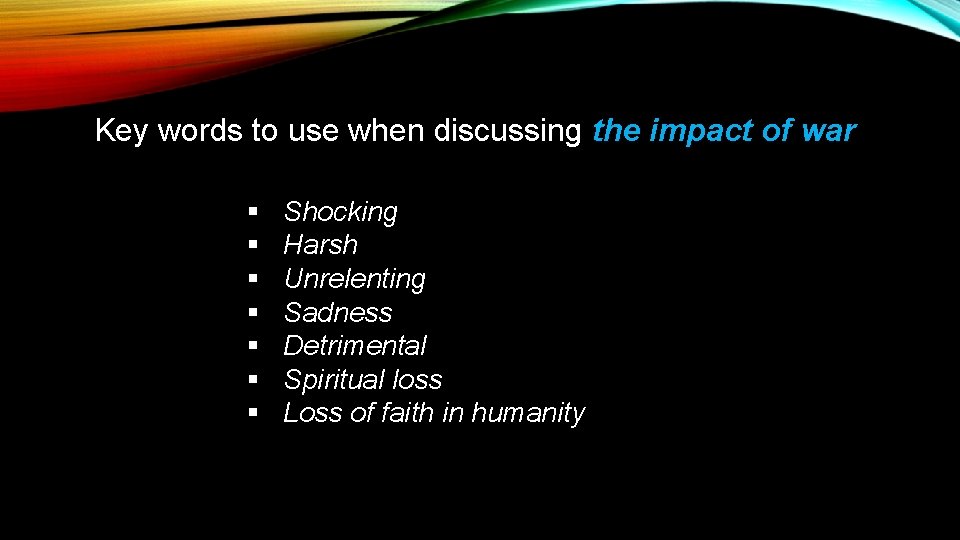 Key words to use when discussing the impact of war

• Shocking
• Harsh
• Unrelenting
• Sadness
• Detrimental
• Spiritual loss
• Loss of faith in humanity